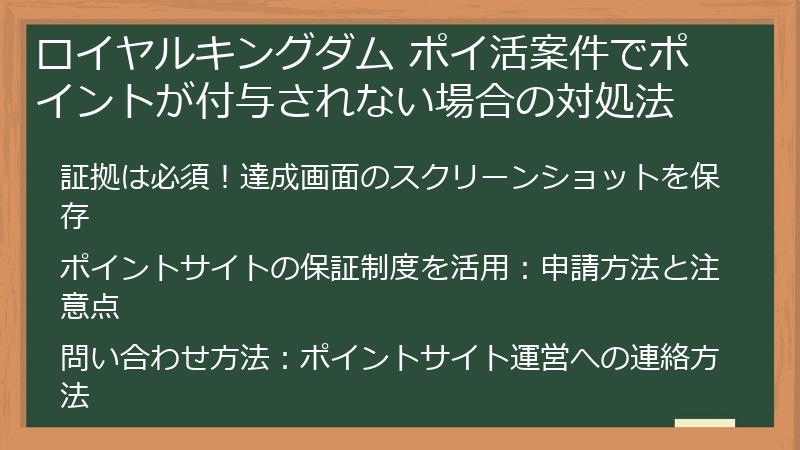 ロイヤルキングダム ポイ活案件でポイントが付与されない場合の対処法

証拠は必須！達成画面のスクリーンショットを保存

ポイントサイトの保証制度を活用：申請方法と注意点

問い合わせ方法：ポイントサイト運営への連絡方法